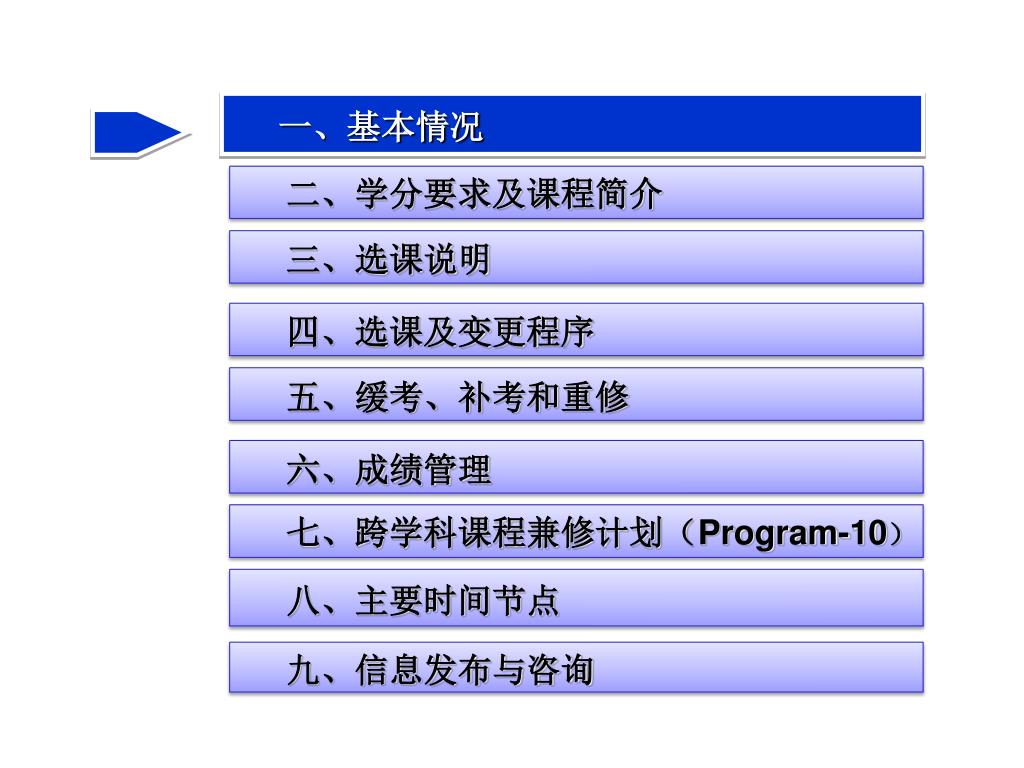 一、基本情况

二、学分要求及课程简介

三、选课说明

四、选课及变更程序

五、缓考、补考和重修

六、成绩管理

七、跨学科课程兼修计划（Program-10）

八、主要时间节点

九、信息发布与咨询